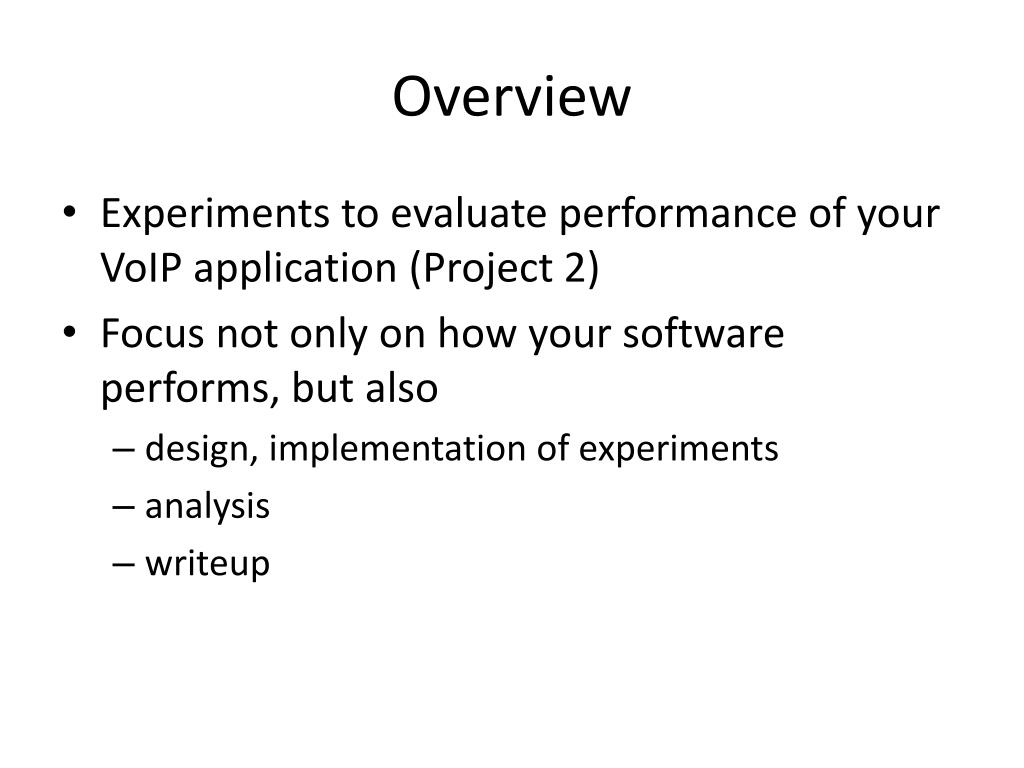 Overview

• Experiments to evaluate performance of your VoIP application (Project 2)
• Focus not only on how your software performs, but also
– design, implementation of experiments
– analysis
– writeup